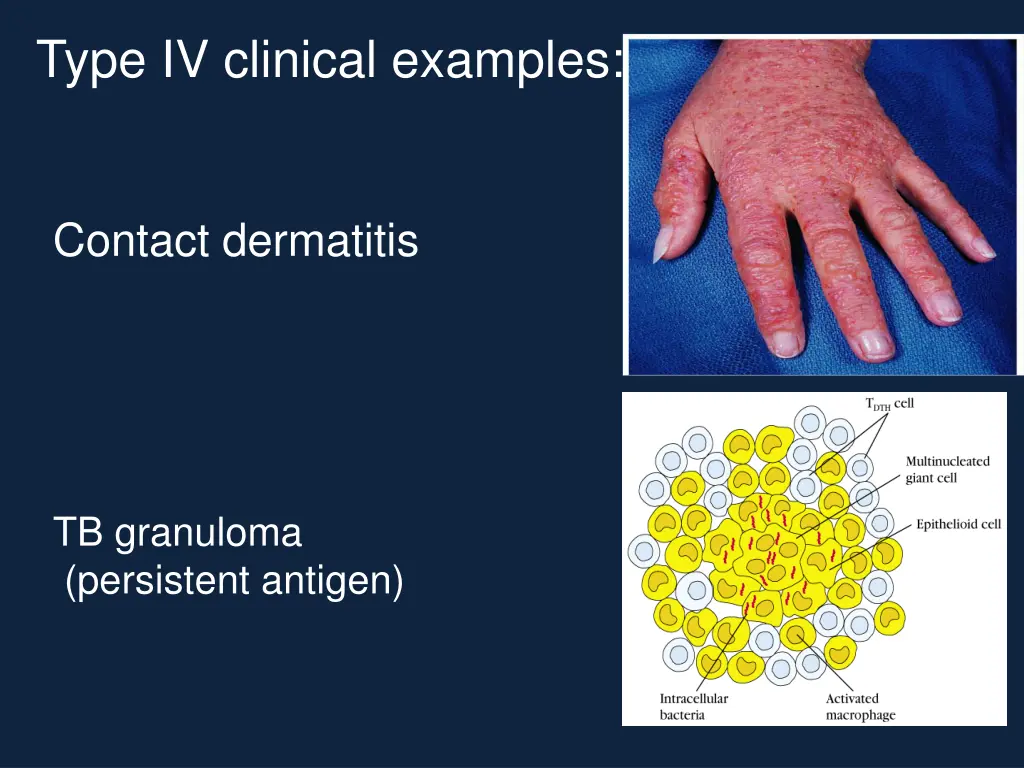 Type IV clinical examples:

Contact dermatitis

TB granuloma
(persistent antigen)

$T_{DTH}$ cell

Multinucleated giant cell

Epithelioid cell

Intracellular bacteria

Activated macrophage